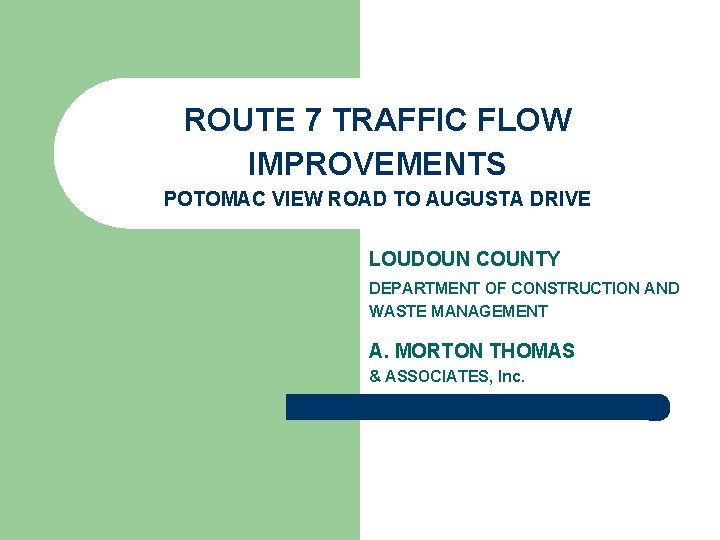 ROUTE 7 TRAFFIC FLOW IMPROVEMENTS
POTOMAC VIEW ROAD TO AUGUSTA DRIVE

LOUDOUN COUNTY
DEPARTMENT OF CONSTRUCTION AND WASTE MANAGEMENT

A. MORTON THOMAS
& ASSOCIATES, Inc.